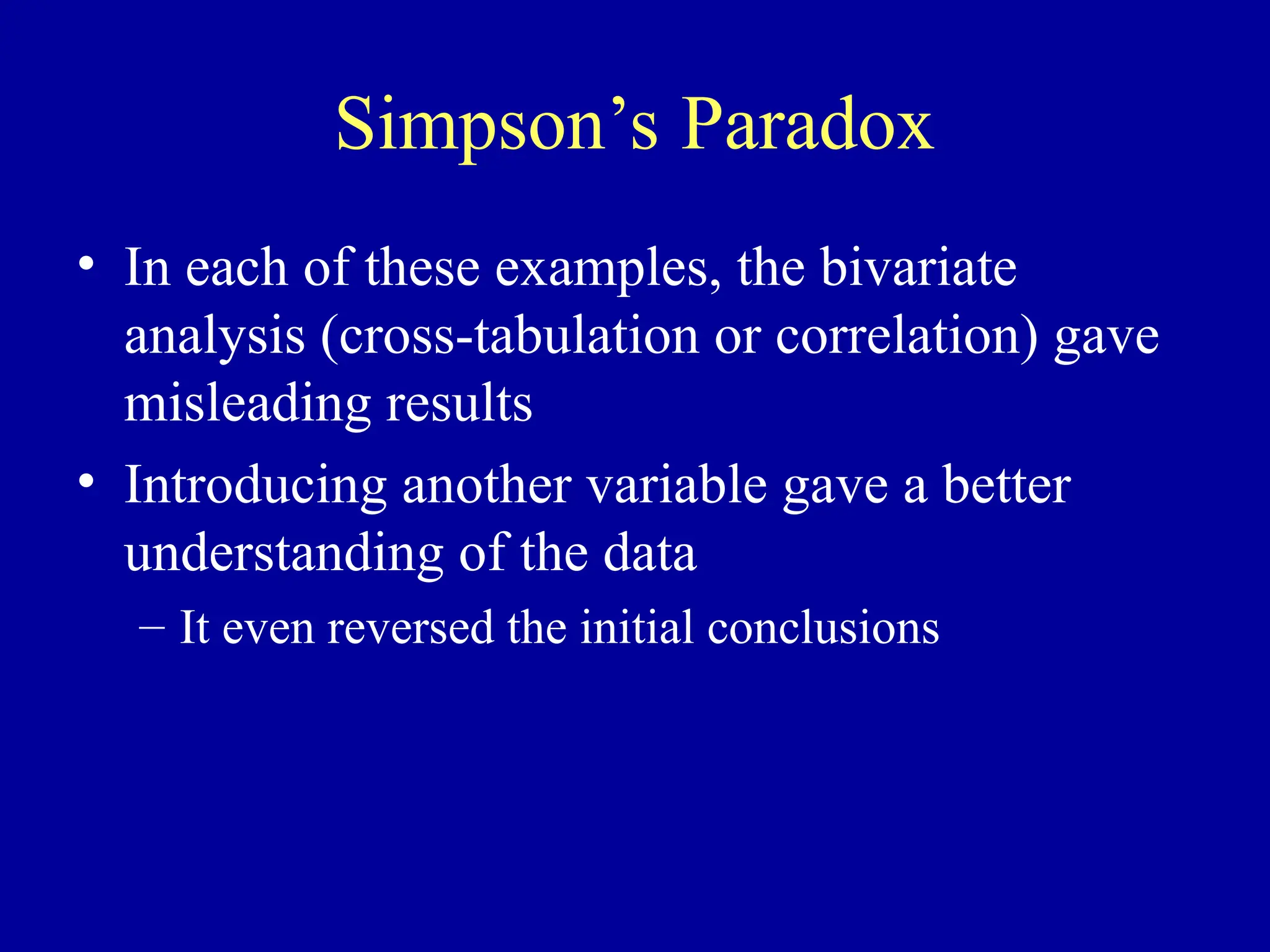 Simpson’s Paradox

• In each of these examples, the bivariate analysis (cross-tabulation or correlation) gave misleading results

• Introducing another variable gave a better understanding of the data

– It even reversed the initial conclusions